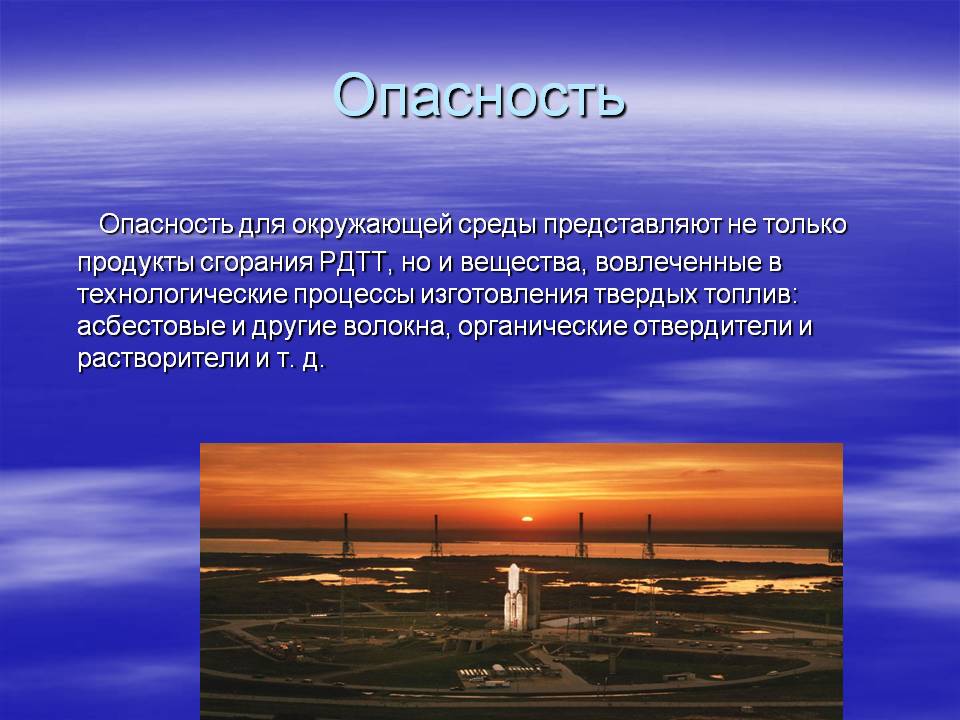 Опасность

Опасность для окружающей среды представляют не только продукты сгорания РДТТ, но и вещества, вовлеченные в технологические процессы изготовления твердых топлив: асбестовые и другие волокна, органические отвердители и растворители и т. д.